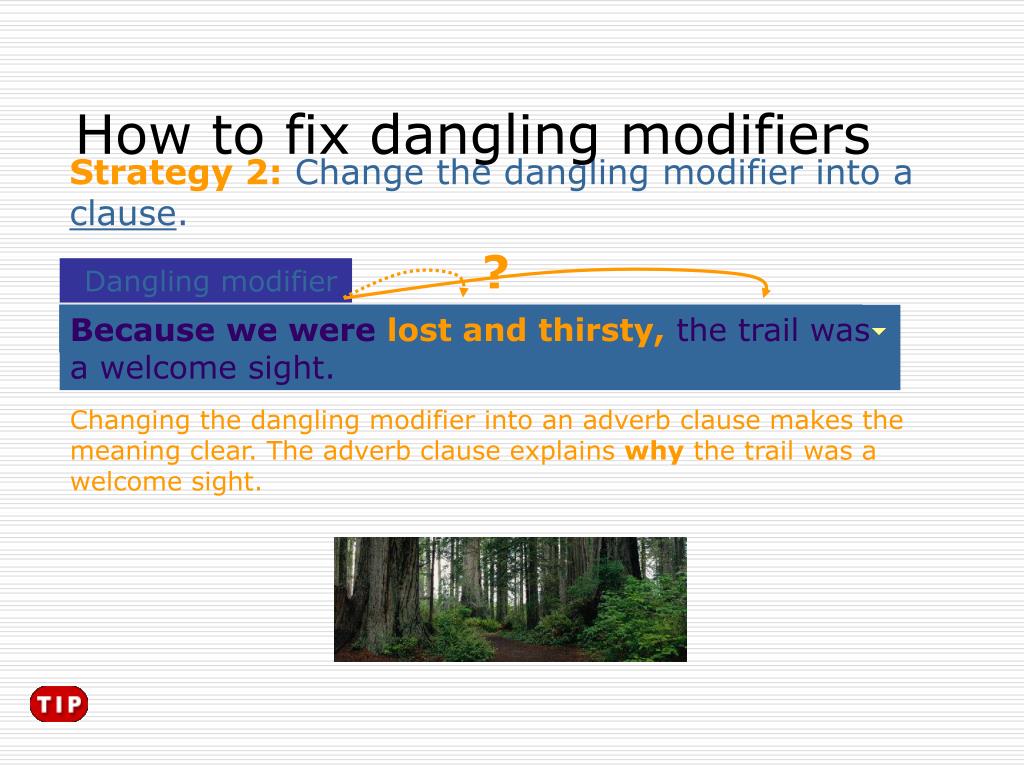 How to fix dangling modifiers

Strategy 2: Change the dangling modifier into a clause.

Dangling modifier

?

Because we were lost and thirsty, the trail was a welcome sight.

Changing the dangling modifier into an adverb clause makes the meaning clear. The adverb clause explains why the trail was a welcome sight.

TIP